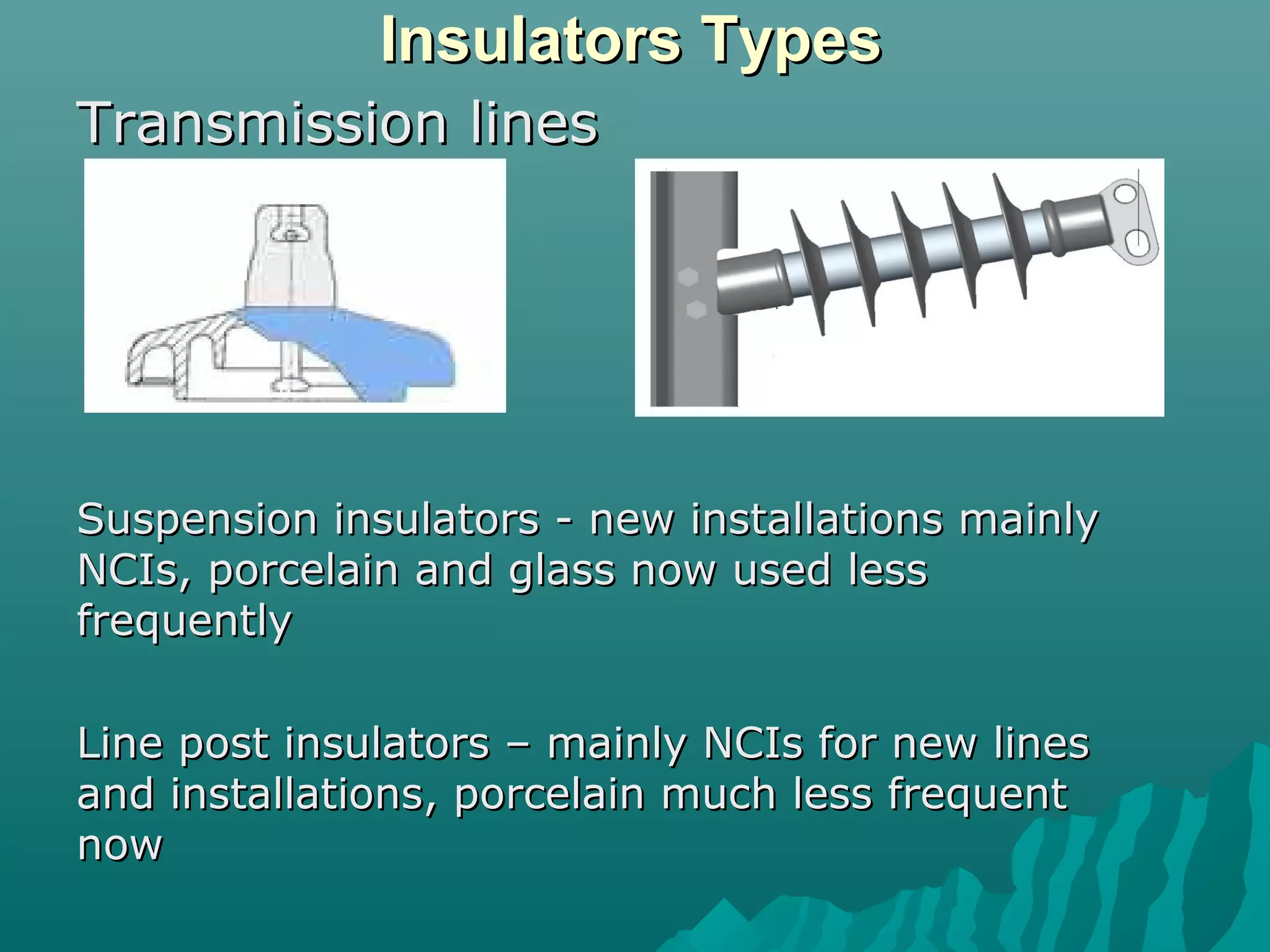 Insulators Types

Transmission lines

Suspension insulators - new installations mainly NCIs, porcelain and glass now used less frequently

Line post insulators – mainly NCIs for new lines and installations, porcelain much less frequent now